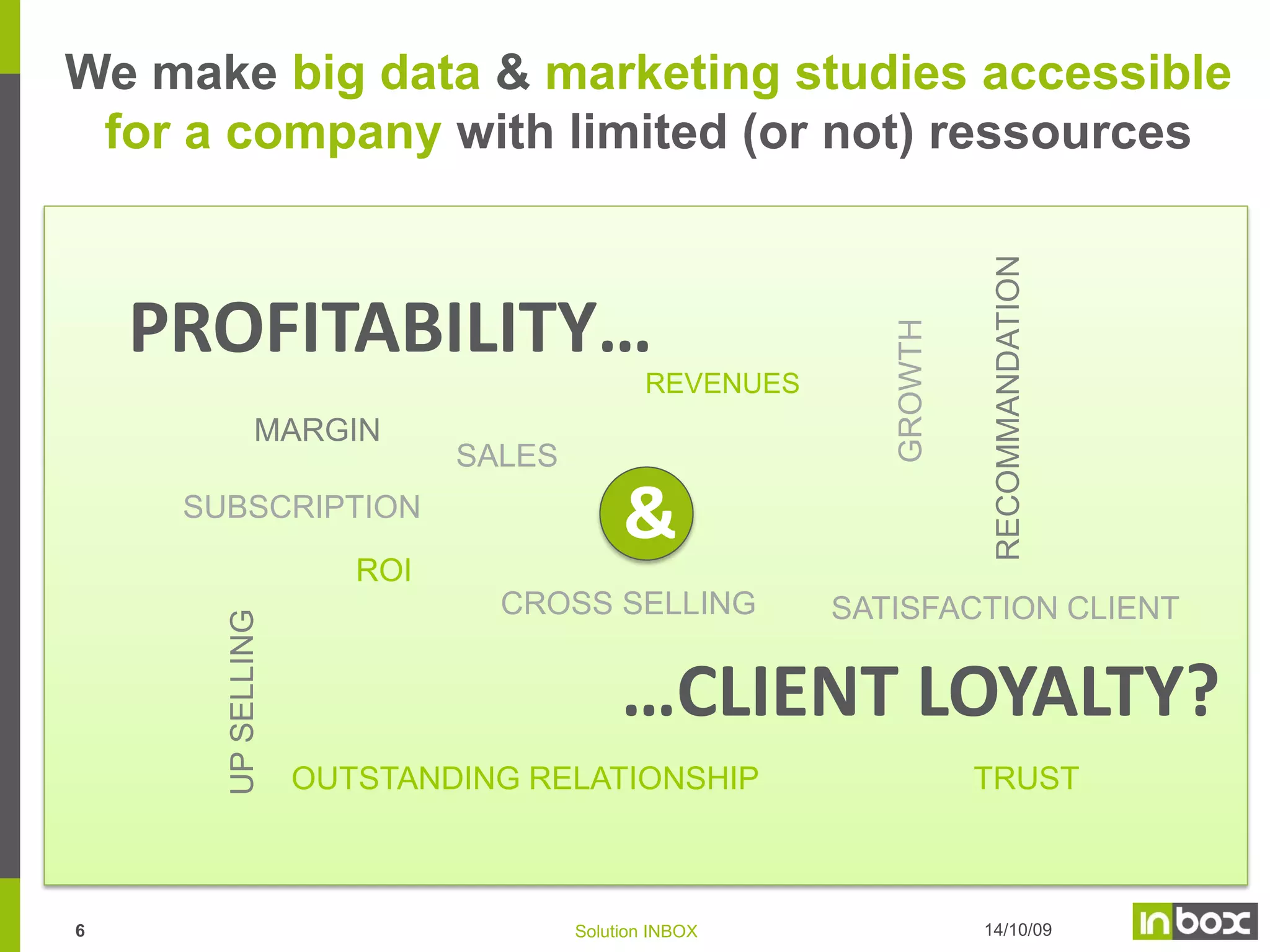 We make big data & marketing studies accessible for a company with limited (or not) ressources

PROFITABILITY…

REVENUES

GROWTH

RECOMMANDATION

MARGIN

SALES

SUBSCRIPTION

&

ROI

CROSS SELLING

SATISFACTION CLIENT

UP SELLING

…CLIENT LOYALTY?

OUTSTANDING RELATIONSHIP

TRUST

6

Solution INBOX

14/10/09

inbox